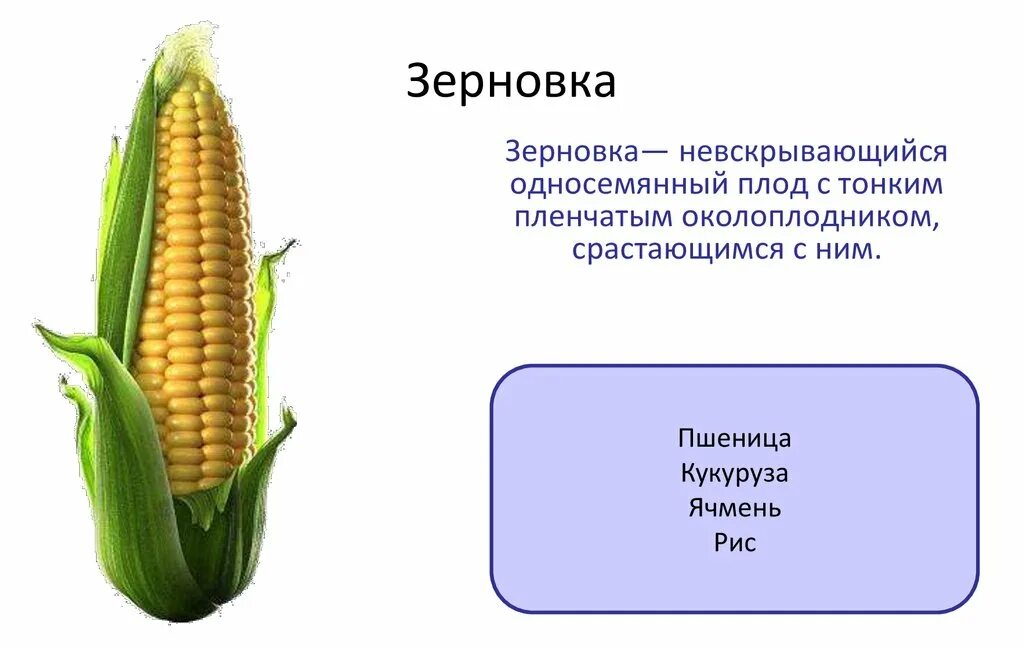 Зерновка

Зерновка— невскрывающийся односемянный плод с тонким пленчатым околоплодником, срастающимся с ним.

Пшеница
Кукуруза
Ячмень
Рис